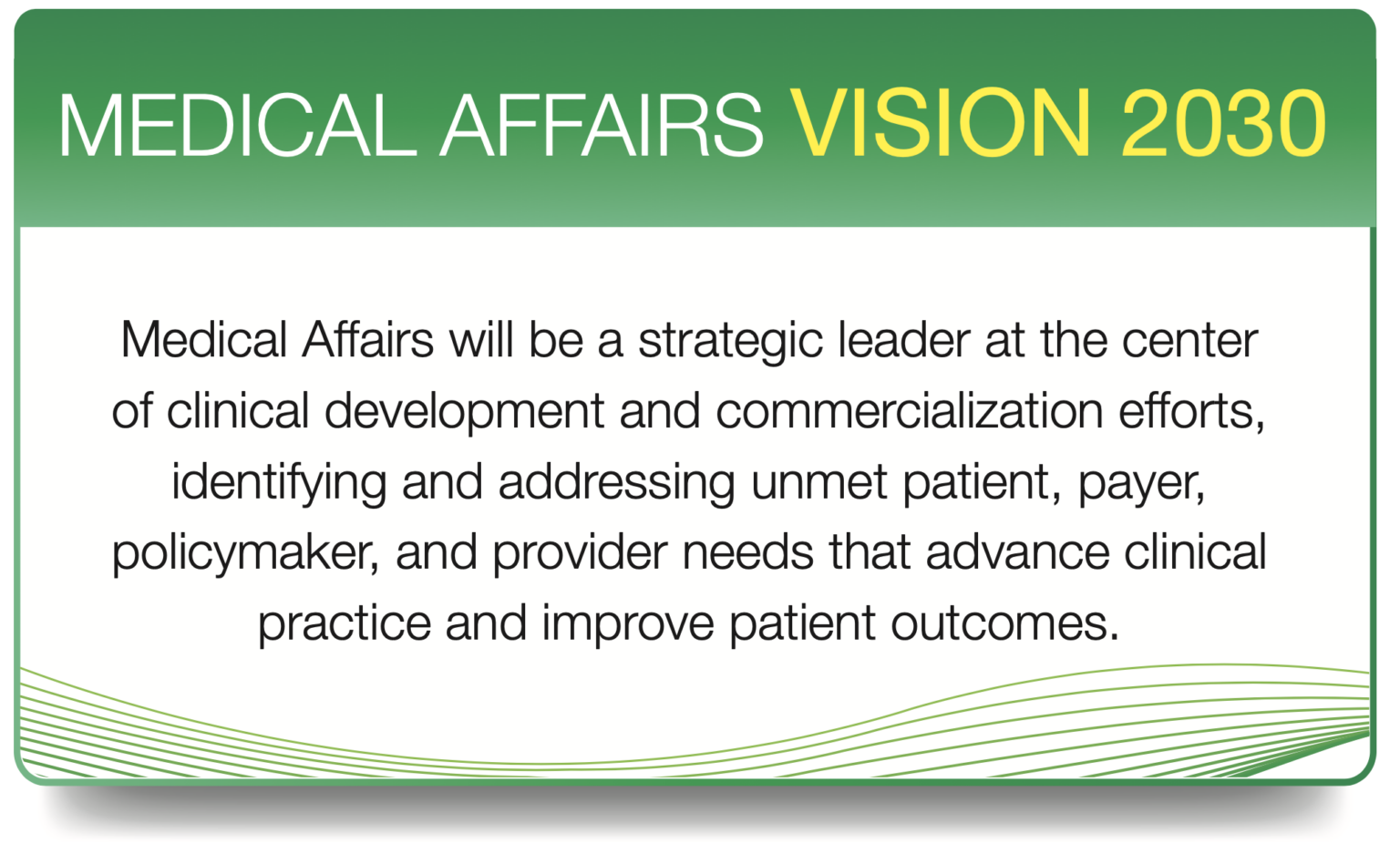 MEDICAL AFFAIRS VISION 2030

Medical Affairs will be a strategic leader at the center of clinical development and commercialization efforts, identifying and addressing unmet patient, payer, policymaker, and provider needs that advance clinical practice and improve patient outcomes.